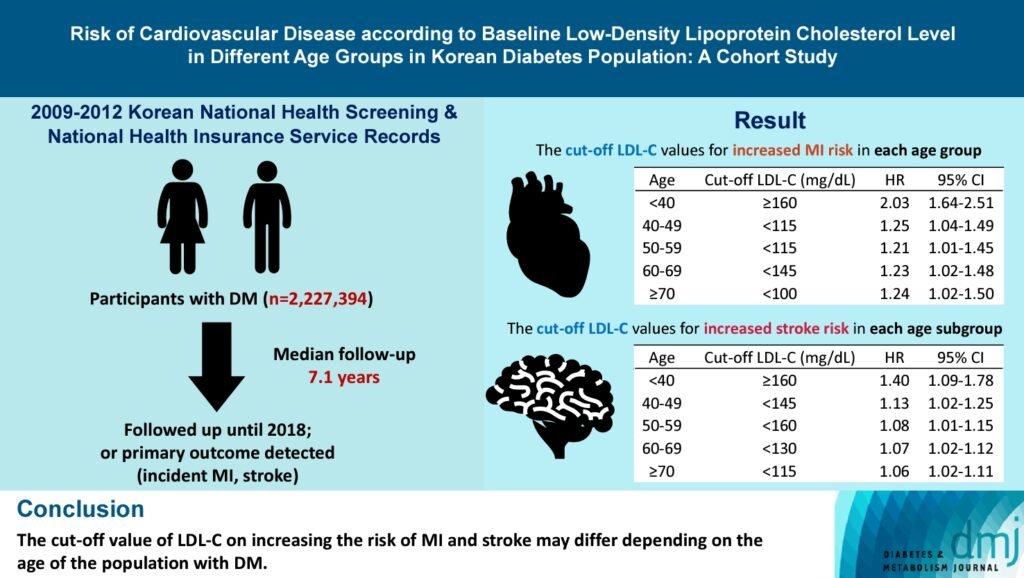 Risk of Cardiovascular Disease according to Baseline Low-Density Lipoprotein Cholesterol Level in Different Age Groups in Korean Diabetes Population: A Cohort Study

2009-2012 Korean National Health Screening & National Health Insurance Service Records

Participants with DM (n=2,227,394)

Median follow-up
7.1 years

Followed up until 2018; or primary outcome detected (incident MI, stroke)

Result

The cut-off LDL-C values for increased MI risk in each age group

| Age | Cut-off LDL-C (mg/dL) | HR | 95% CI |
|---|---|---|---|
| <40 | ≥160 | 2.03 | 1.64-2.51 |
| 40-49 | <115 | 1.25 | 1.04-1.49 |
| 50-59 | <115 | 1.21 | 1.01-1.45 |
| 60-69 | <145 | 1.23 | 1.02-1.48 |
| ≥70 | <100 | 1.24 | 1.02-1.50 |

The cut-off LDL-C values for increased stroke risk in each age subgroup

| Age | Cut-off LDL-C (mg/dL) | HR | 95% CI |
|---|---|---|---|
| <40 | ≥160 | 1.40 | 1.09-1.78 |
| 40-49 | <145 | 1.13 | 1.02-1.25 |
| 50-59 | <160 | 1.08 | 1.01-1.15 |
| 60-69 | <130 | 1.07 | 1.02-1.12 |
| ≥70 | <115 | 1.06 | 1.02-1.11 |

Conclusion

The cut-off value of LDL-C on increasing the risk of MI and stroke may differ depending on the age of the population with DM.

DIABETES & METABOLISM JOURNAL dmj